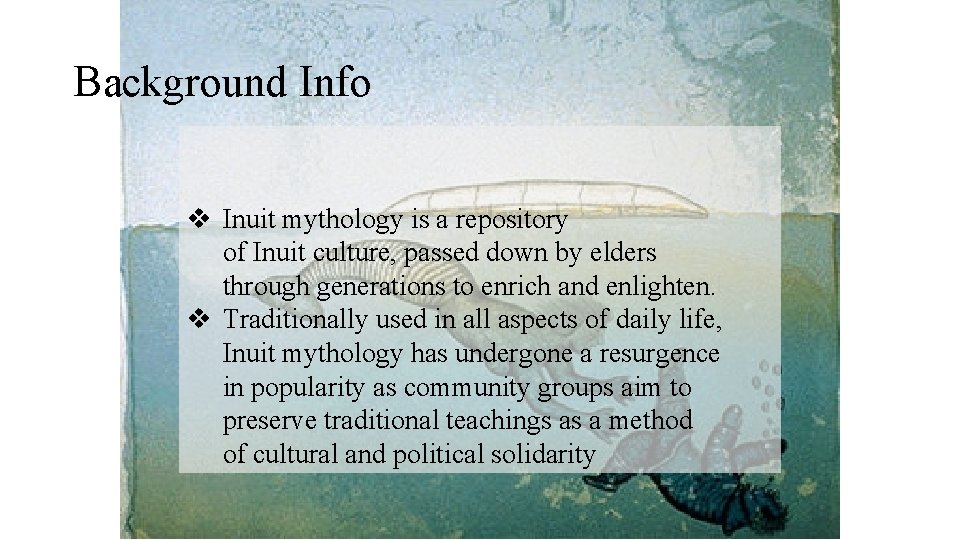 Background Info

❖ Inuit mythology is a repository of Inuit culture, passed down by elders through generations to enrich and enlighten.
❖ Traditionally used in all aspects of daily life, Inuit mythology has undergone a resurgence in popularity as community groups aim to preserve traditional teachings as a method of cultural and political solidarity